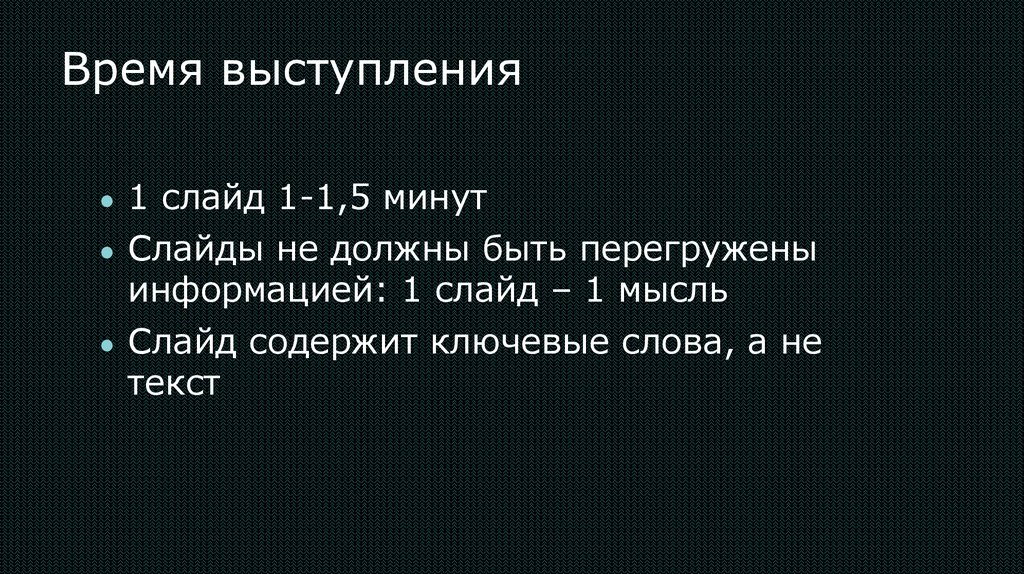 Время выступления

• 1 слайд 1-1,5 минут
• Слайды не должны быть перегружены информацией: 1 слайд – 1 мысль
• Слайд содержит ключевые слова, а не текст